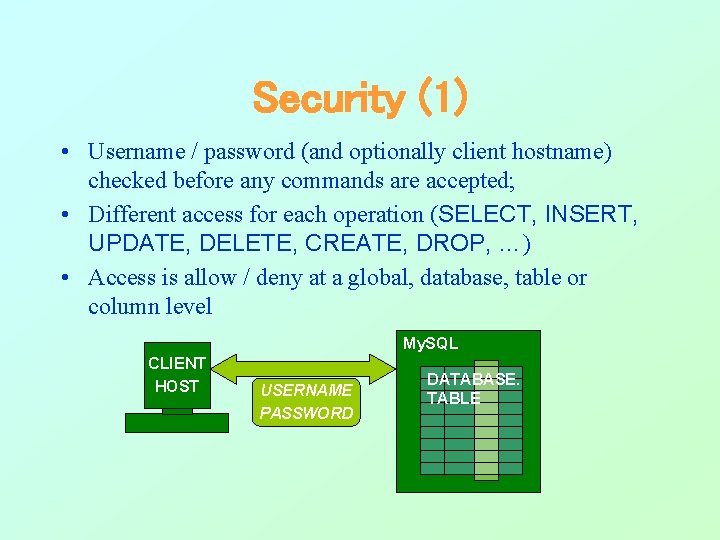 Security (1)

• Username / password (and optionally client hostname) checked before any commands are accepted;

• Different access for each operation (SELECT, INSERT, UPDATE, DELETE, CREATE, DROP, …)

• Access is allow / deny at a global, database, table or column level

CLIENT HOST

USERNAME PASSWORD

MySQL

DATABASE. TABLE